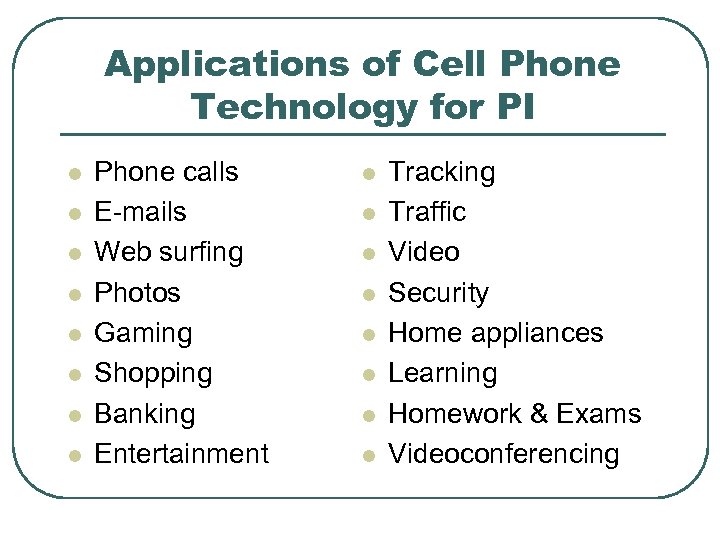 Applications of Cell Phone Technology for PI

- Phone calls
- E-mails
- Web surfing
- Photos
- Gaming
- Shopping
- Banking
- Entertainment

- Tracking
- Traffic
- Video
- Security
- Home appliances
- Learning
- Homework & Exams
- Videoconferencing